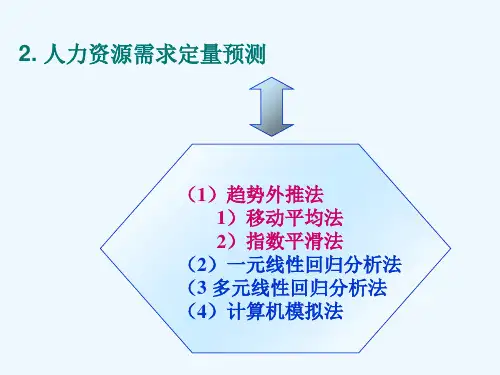 2. 人力资源需求定量预测

（1）趋势外推法
1）移动平均法
2）指数平滑法
（2）一元线性回归分析法
（3 多元线性回归分析法
（4）计算机模拟法